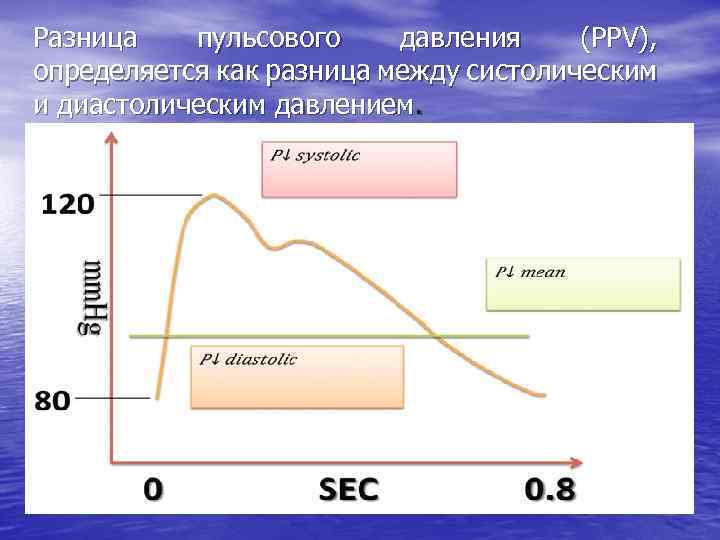 Разница пульсового давления (PPV), определяется как разница между систолическим и диастолическим давлением.

P↓ systolic

120

mmHg

P↓ mean

P↓ diastolic

80

0

SEC

0.8